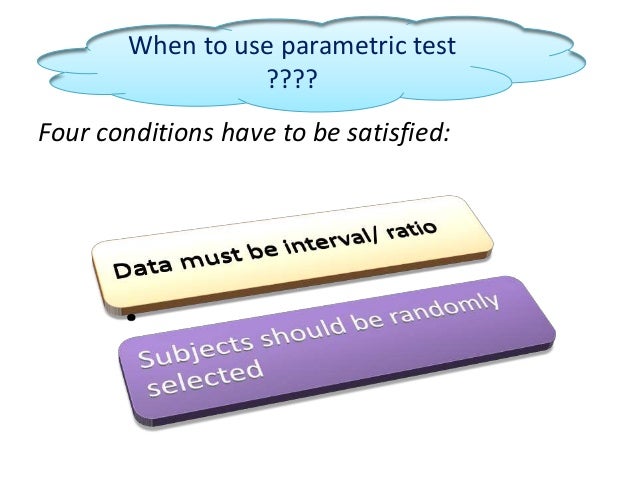 When to use parametric test ????

Four conditions have to be satisfied:

Data must be interval/ ratio

•

Subjects should be randomly selected